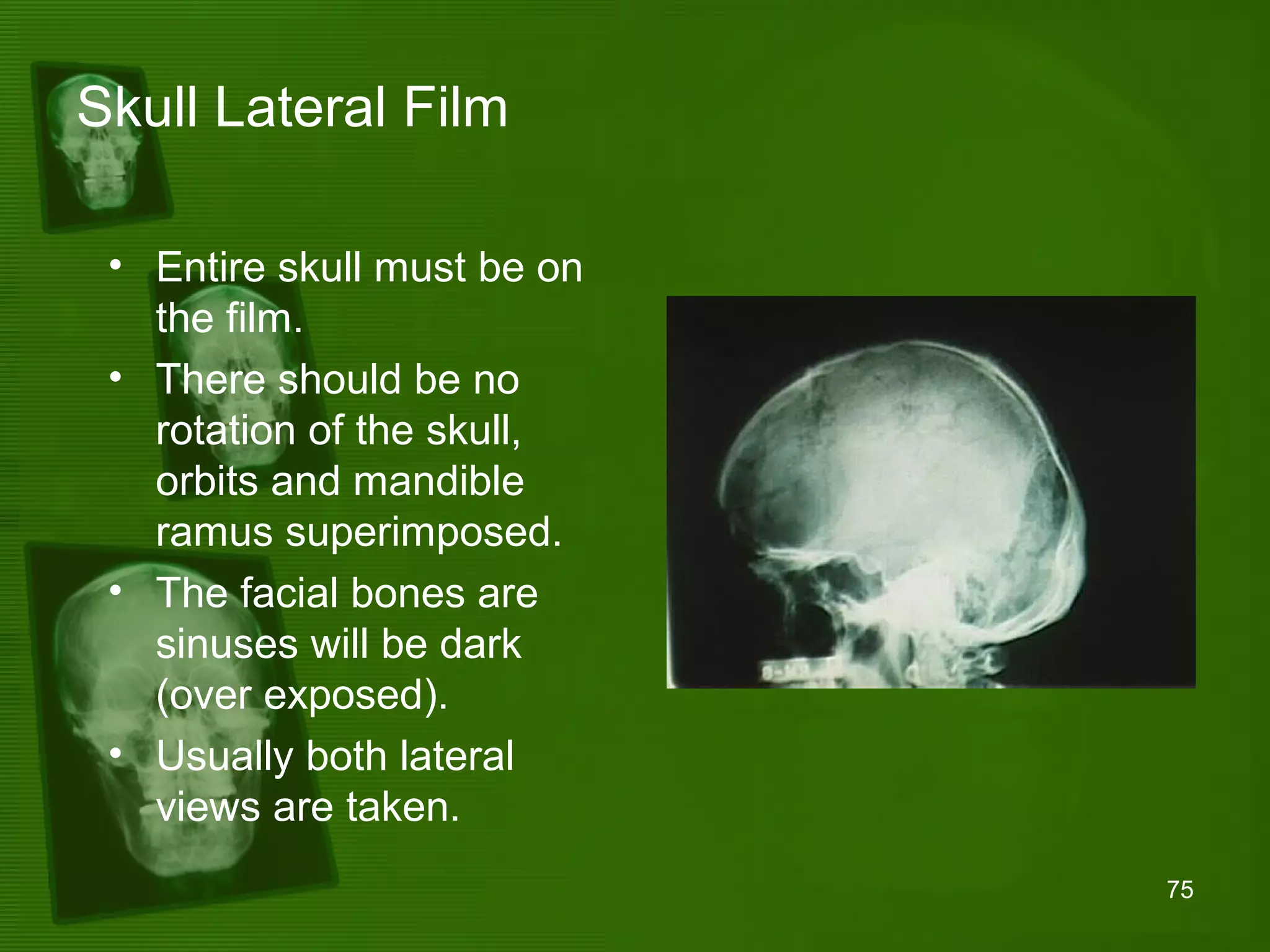 Skull Lateral Film

• Entire skull must be on the film.
• There should be no rotation of the skull, orbits and mandible ramus superimposed.
• The facial bones are sinuses will be dark (over exposed).
• Usually both lateral views are taken.

75